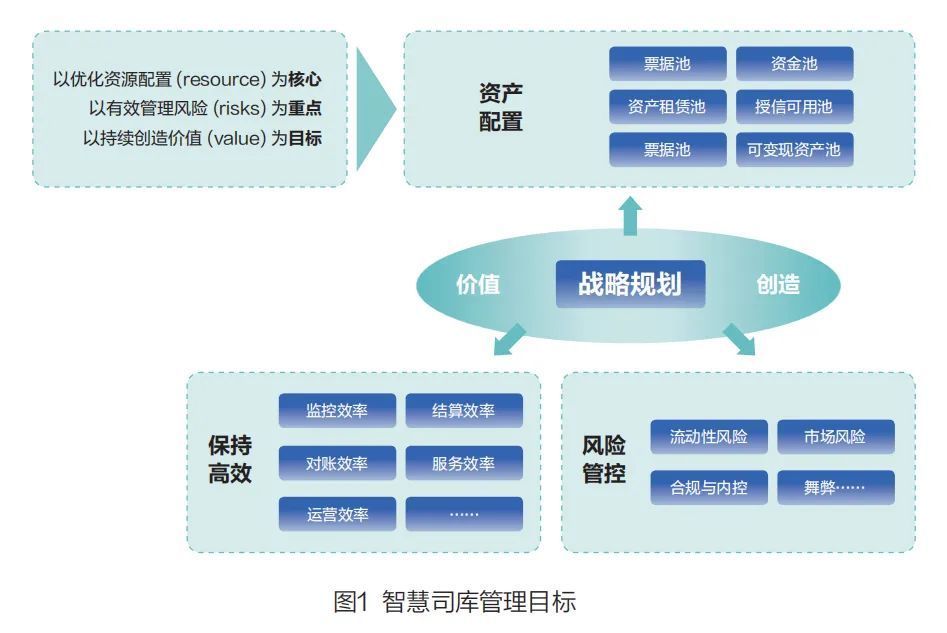 以优化资源配置 (resource) 为核心
以有效管理风险 (risks) 为重点
以持续创造价值 (value) 为目标

资产配置

票据池
资金池
资产租赁池
授信可用池
票据池
可变现资产池

价值
战略规划
创造

保持高效

监控效率
结算效率
对账效率
服务效率
运营效率
……

风险管控

流动性风险
市场风险
合规与内控
舞弊……

图1 智慧司库管理目标